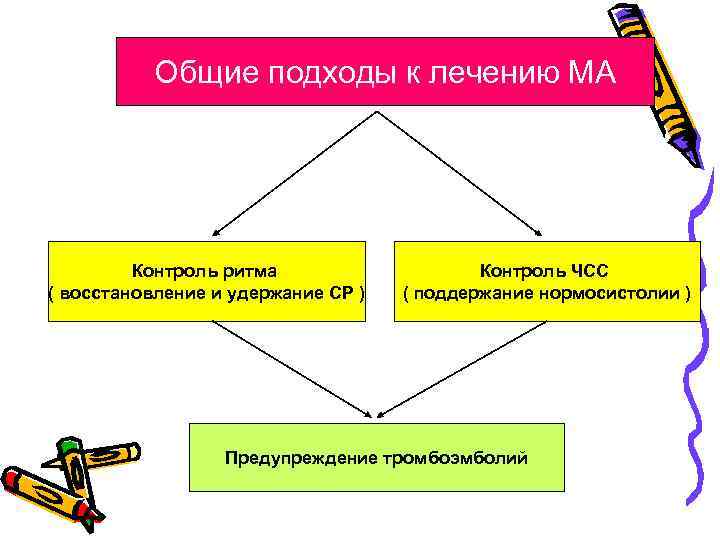 Общие подходы к лечению МА

Контроль ритма
( восстановление и удержание СР )

Контроль ЧСС
( поддержание нормосистолии )

Предупреждение тромбоэмболий